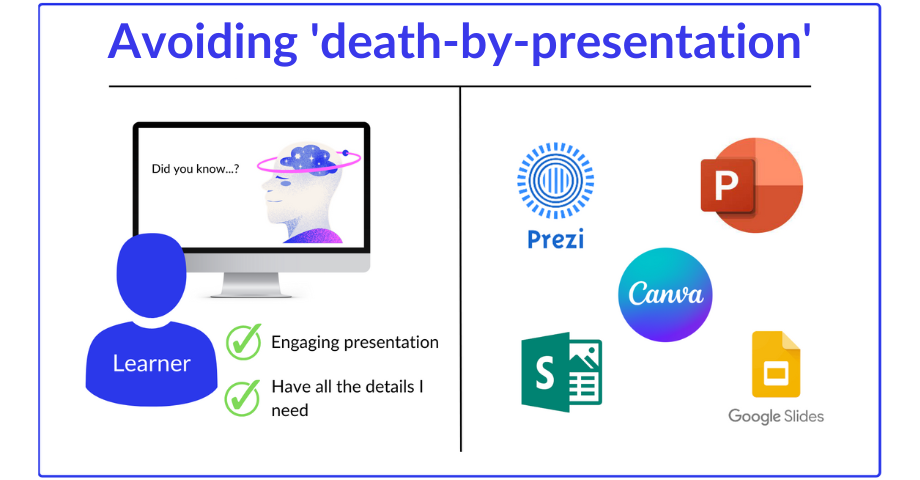 Avoiding 'death-by-presentation'

Did you know...?

Learner

Engaging presentation

Have all the details I need

Prezi

P

Canva

S

Google Slides